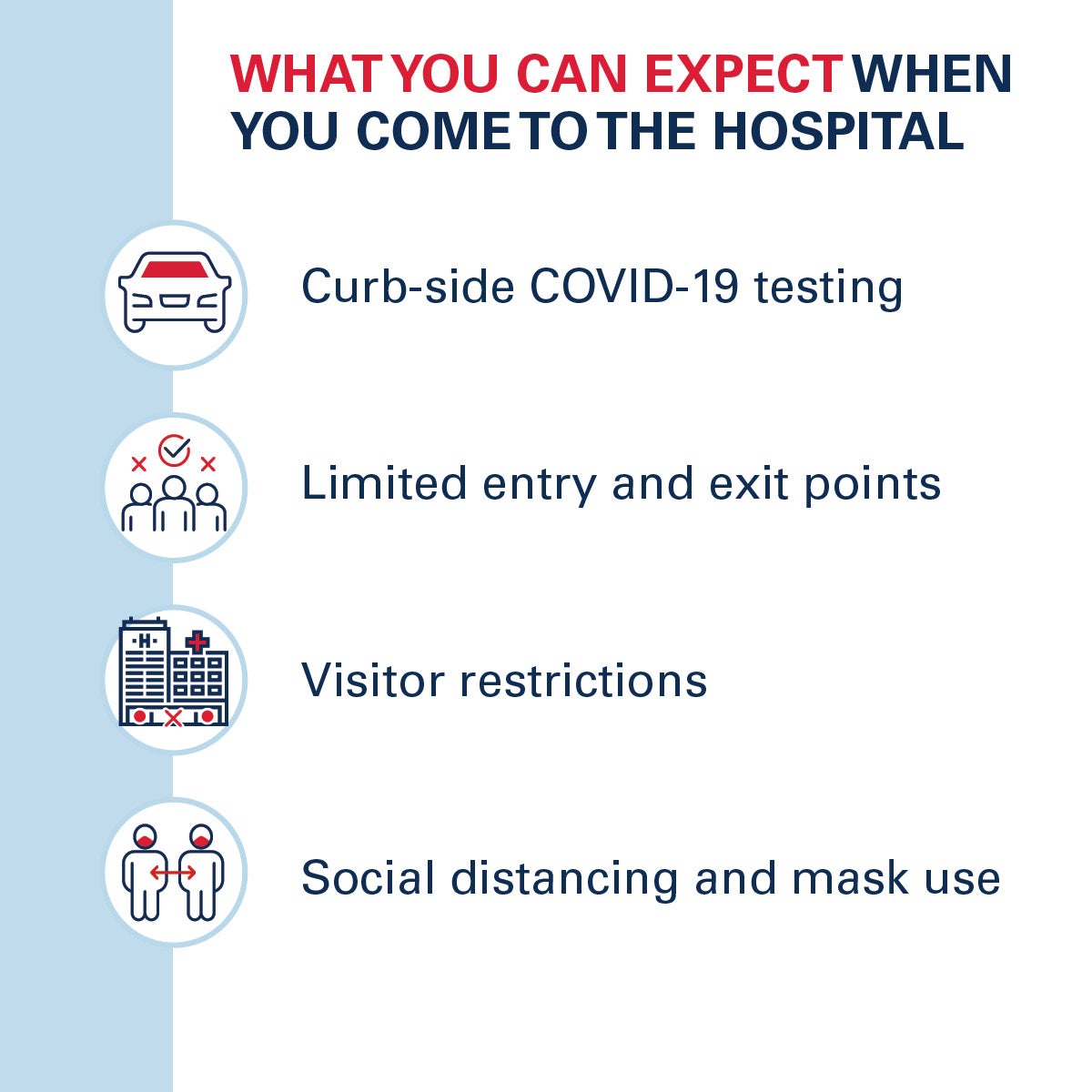 WHAT YOU CAN EXPECT WHEN YOU COME TO THE HOSPITAL

Curb-side COVID-19 testing

Limited entry and exit points

H

Visitor restrictions

Social distancing and mask use